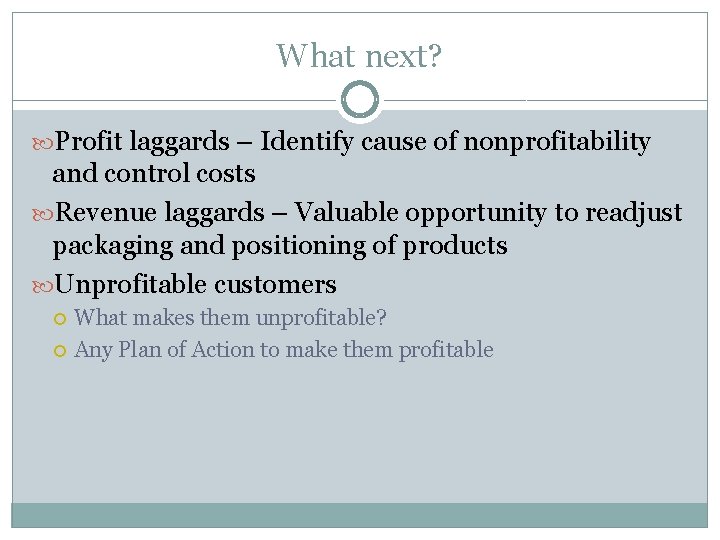 What next?

Profit laggards – Identify cause of nonprofitability and control costs

Revenue laggards – Valuable opportunity to readjust packaging and positioning of products

Unprofitable customers

What makes them unprofitable?

Any Plan of Action to make them profitable